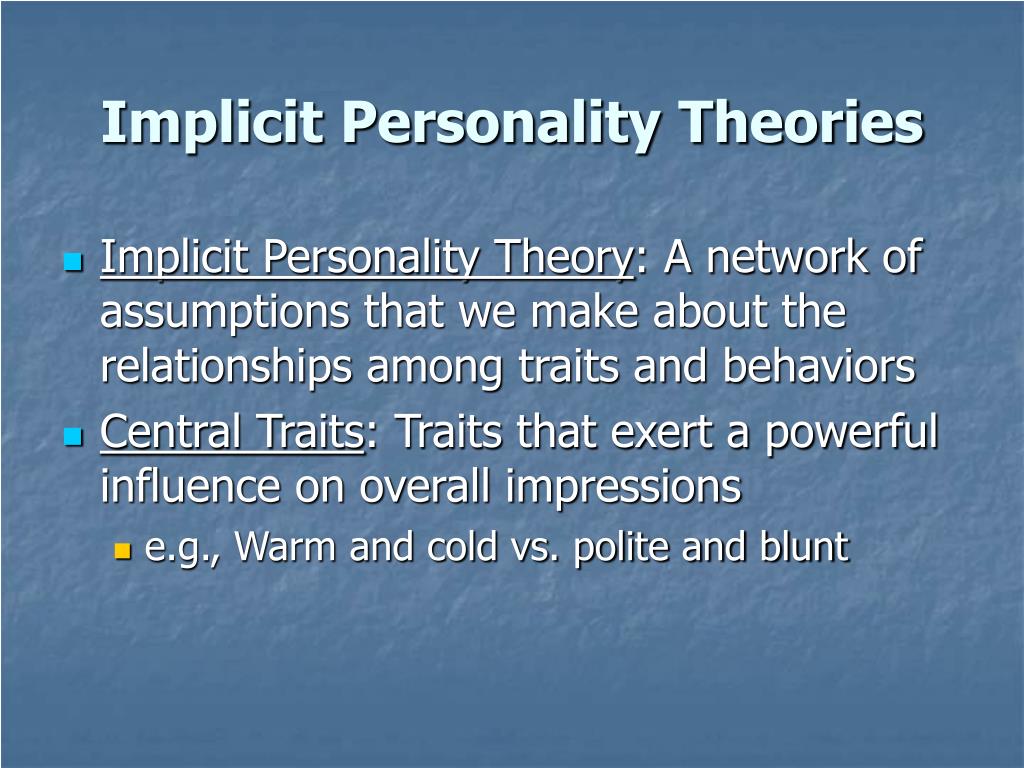 Implicit Personality Theories

Implicit Personality Theory: A network of assumptions that we make about the relationships among traits and behaviors

Central Traits: Traits that exert a powerful influence on overall impressions

e.g., Warm and cold vs. polite and blunt